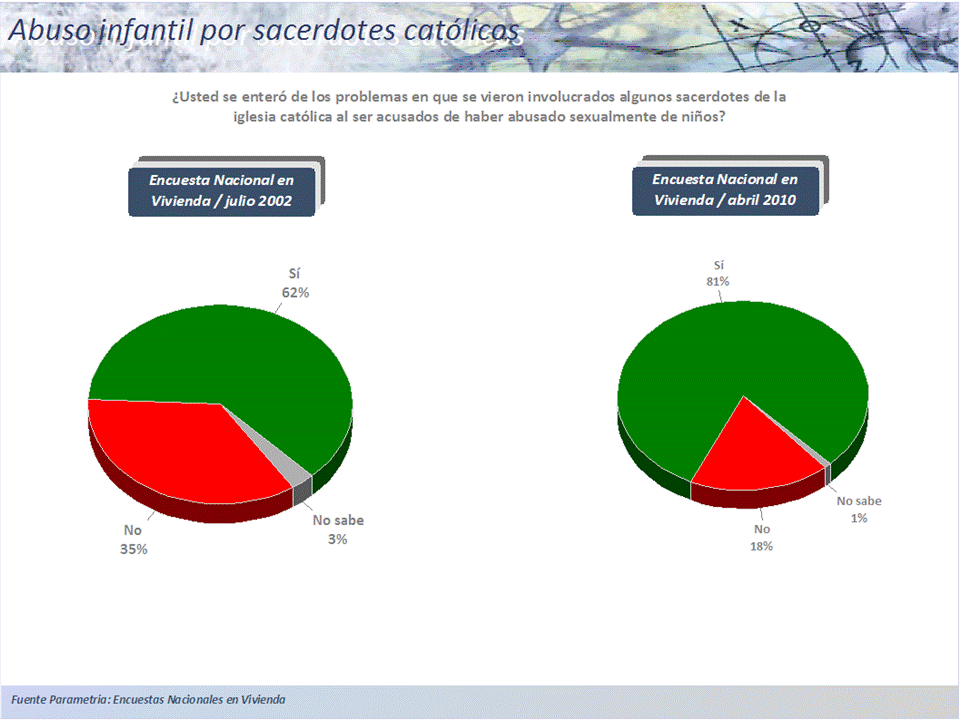 Abuso infantil por sacerdotes católicos

¿Usted se enteró de los problemas en que se vieron involucrados algunos sacerdotes de la iglesia católica al ser acusados de haber abusado sexualmente de niños?

Encuesta Nacional en Vivienda / julio 2002

Sí
62%

No
35%

No sabe
3%

Encuesta Nacional en Vivienda / abril 2010

Sí
81%

No
18%

No sabe
1%

Fuente Parametria: Encuestas Nacionales en Vivienda